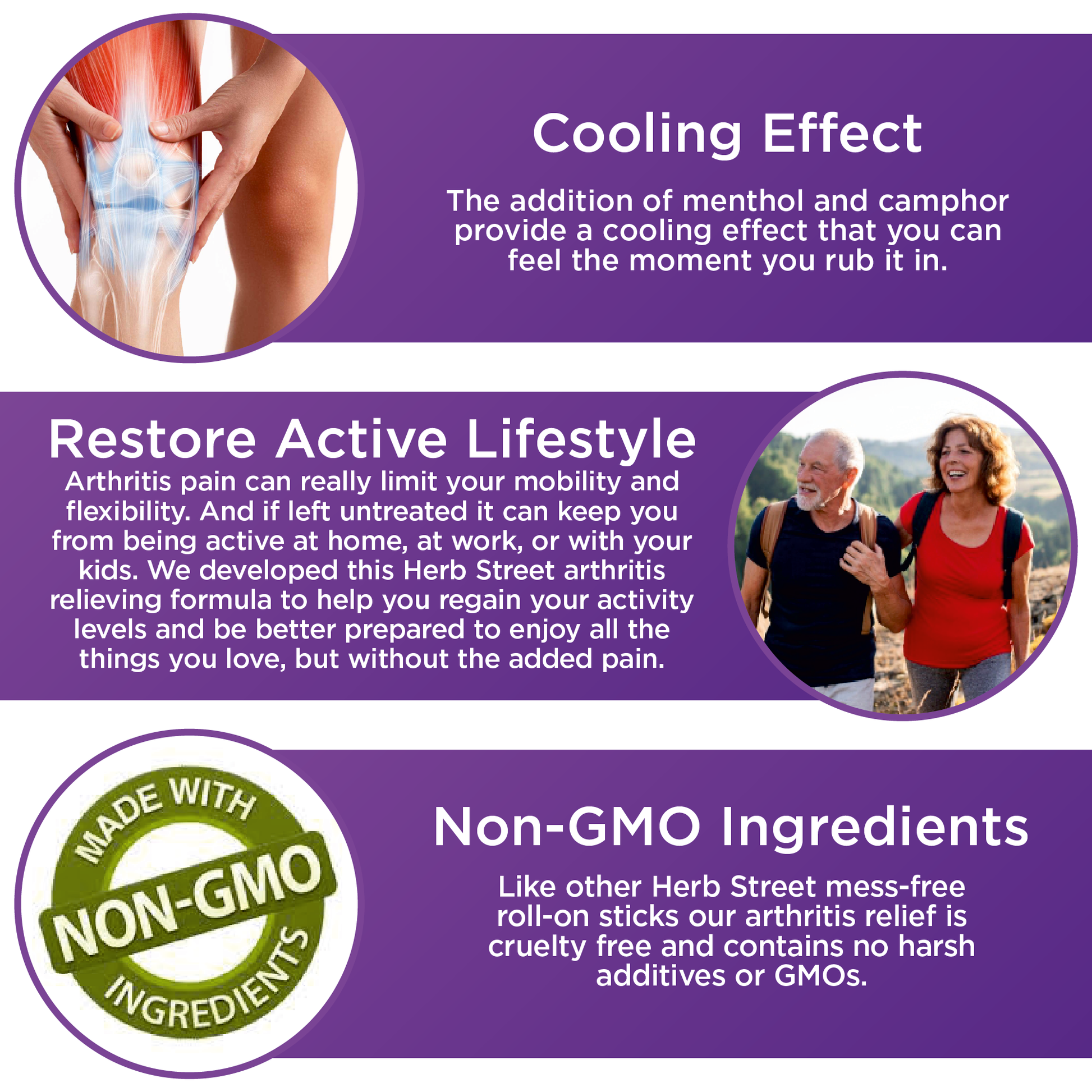 Cooling Effect

The addition of menthol and camphor provide a cooling effect that you can feel the moment you rub it in.

Restore Active Lifestyle

Arthritis pain can really limit your mobility and flexibility. And if left untreated it can keep you from being active at home, at work, or with your kids. We developed this Herb Street arthritis relieving formula to help you regain your activity levels and be better prepared to enjoy all the things you love, but without the added pain.

MADE WITH
NON-GMO
INGREDIENTS

Non-GMO Ingredients

Like other Herb Street mess-free roll-on sticks our arthritis relief is cruelty free and contains no harsh additives or GMOs.